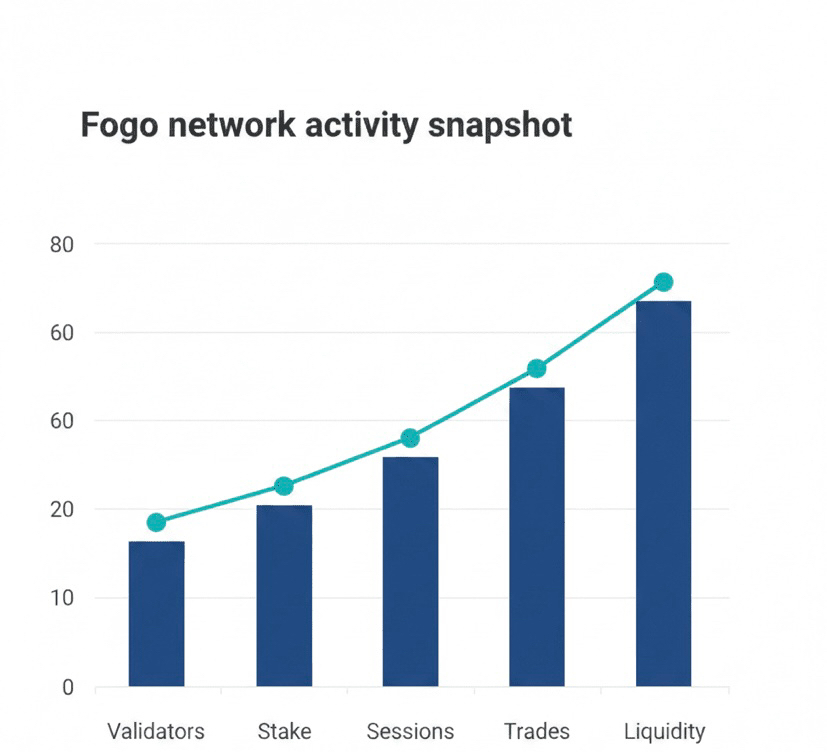 Fogo network activity snapshot

80
60
60
20
10
0

Validators
Stake
Sessions
Trades
Liquidity